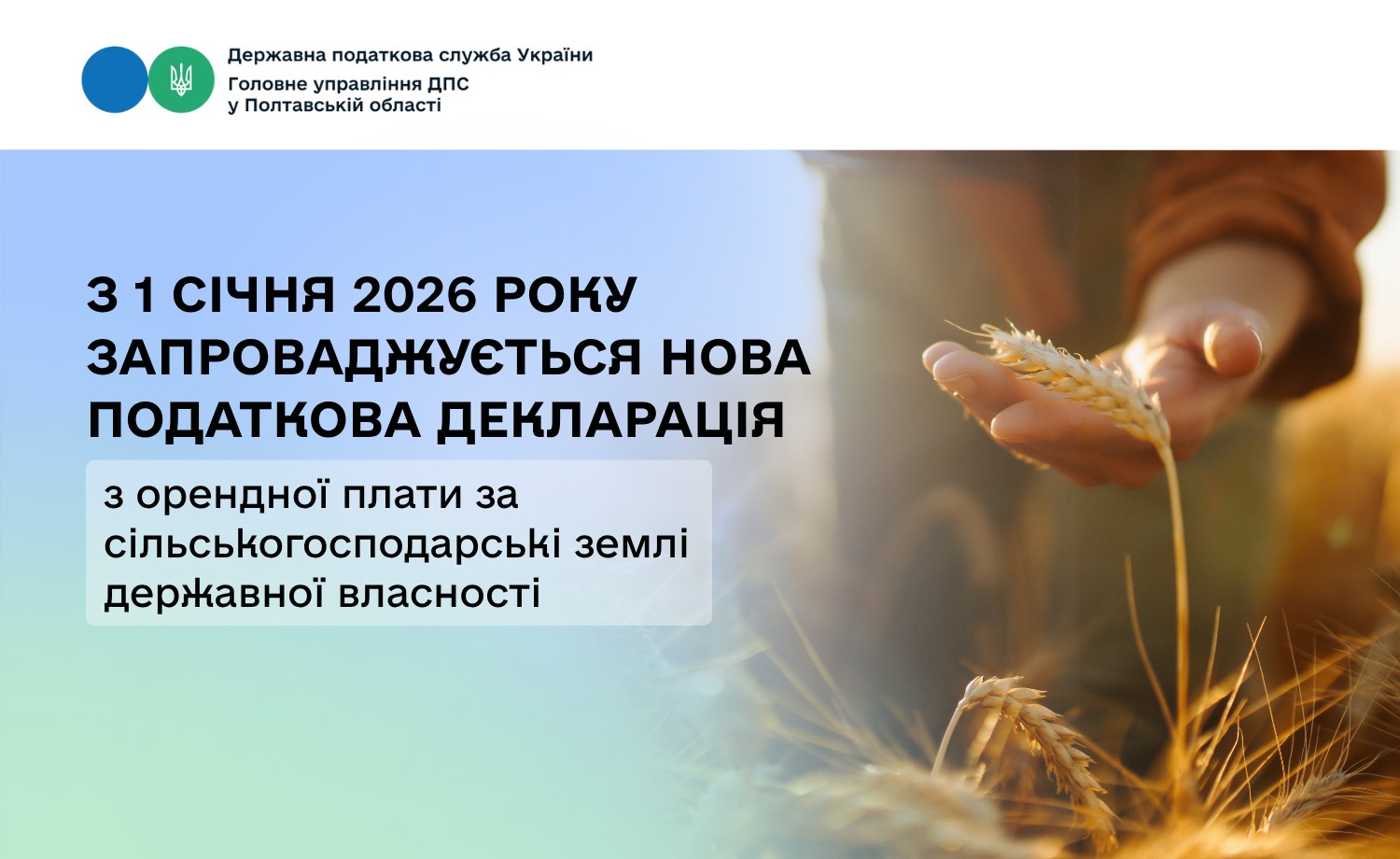 Державна податкова служба України
Головне управління ДПС
у Полтавській області

З 1 СІЧНЯ 2026 РОКУ ЗАПРОВАДЖУЄТЬСЯ НОВА ПОДАТКОВА ДЕКЛАРАЦІЯ

з орендної плати за сільськогосподарські землі державної власності